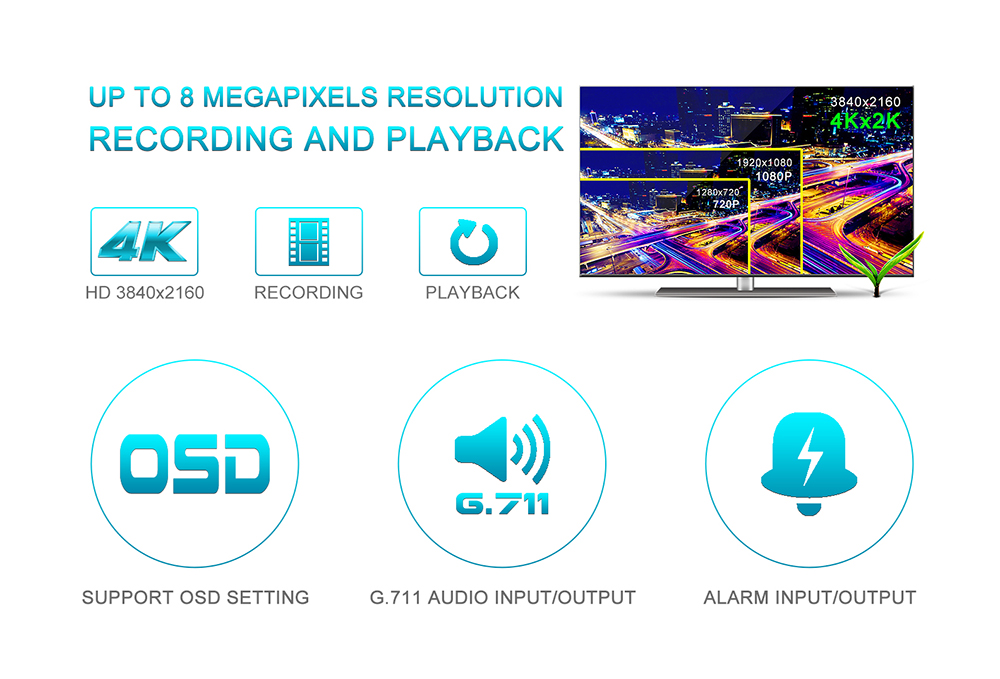 UP TO 8 MEGAPIXELS RESOLUTION
RECORDING AND PLAYBACK

3840x2160
4Kx2K
1920x1080
1080P
1280x720
720P

4K
HD 3840x2160

RECORDING

PLAYBACK

OSD
SUPPORT OSD SETTING

G.711
G.711 AUDIO INPUT/OUTPUT

ALARM INPUT/OUTPUT